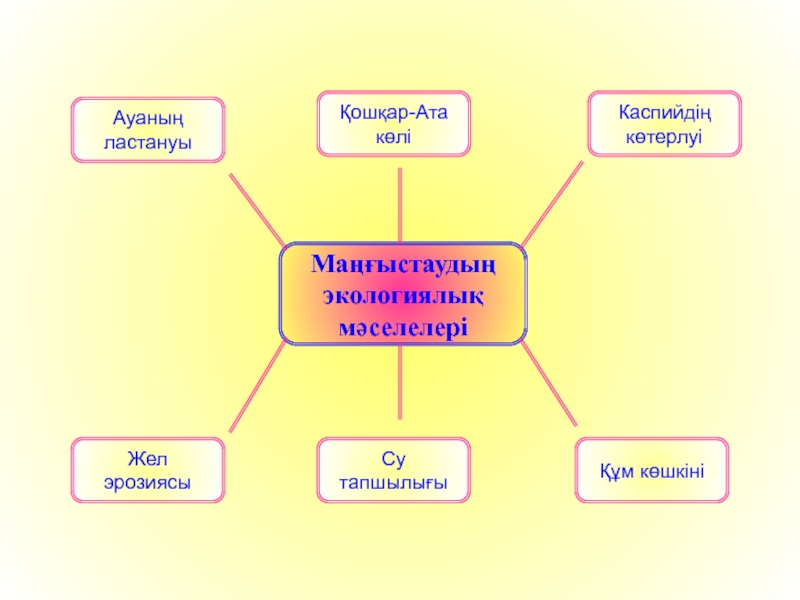 Ауаның ластануы

Қошқар-Ата көлі

Каспийдің көтерлуі

Маңғыстаудың экологиялық мәселелері

Жел эрозиясы

Су тапшылығы

Құм көшкіні